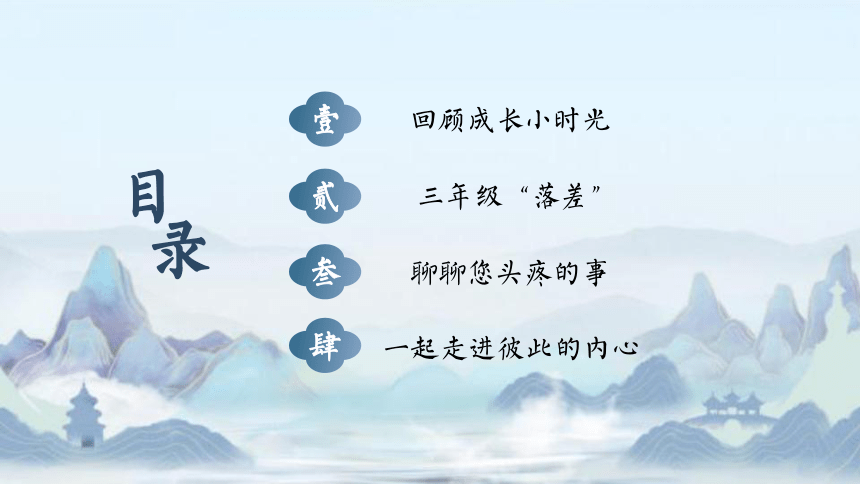 目录

壹 回顾成长小时光

贰 三年级“落差”

叁 聊聊您头疼的事

肆 一起走进彼此的内心